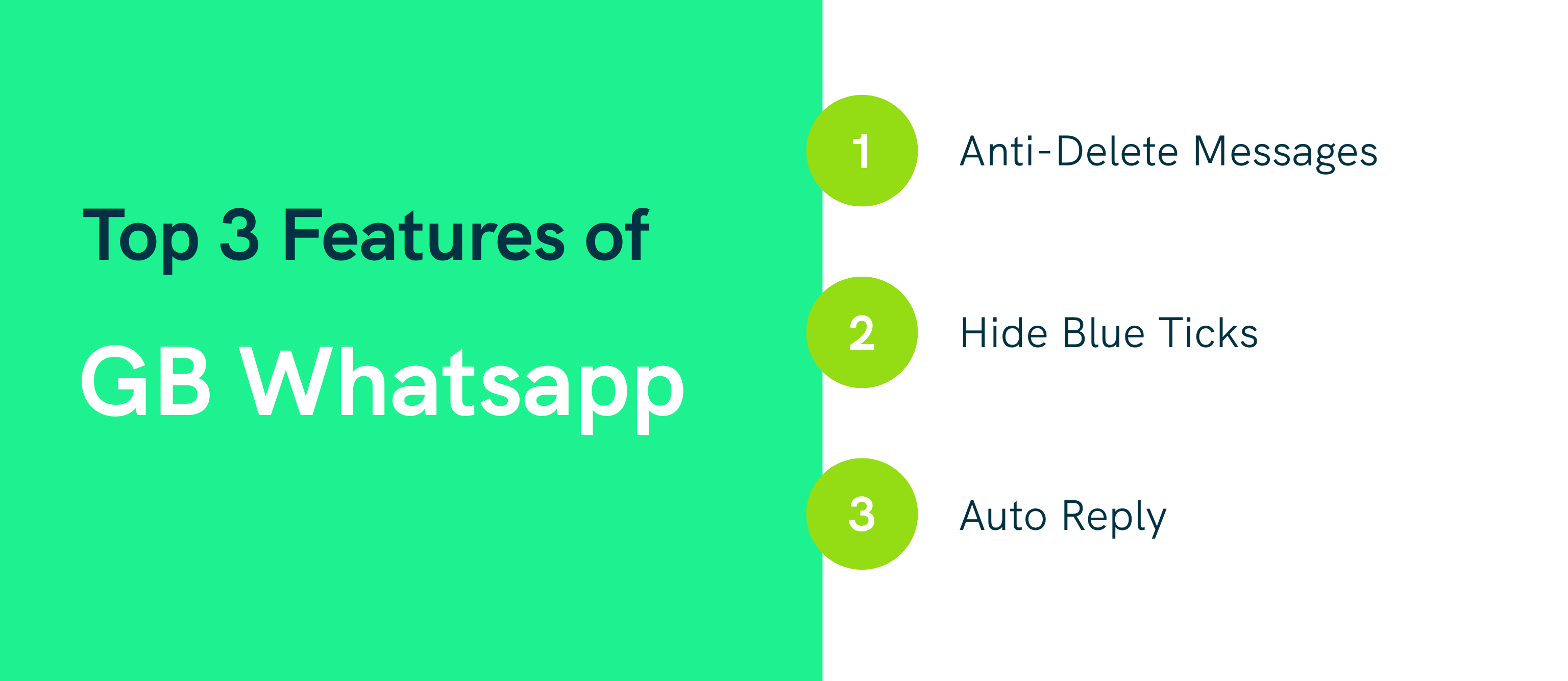 Top 3 Features of

GB Whatsapp

1 Anti-Delete Messages

2 Hide Blue Ticks

3 Auto Reply